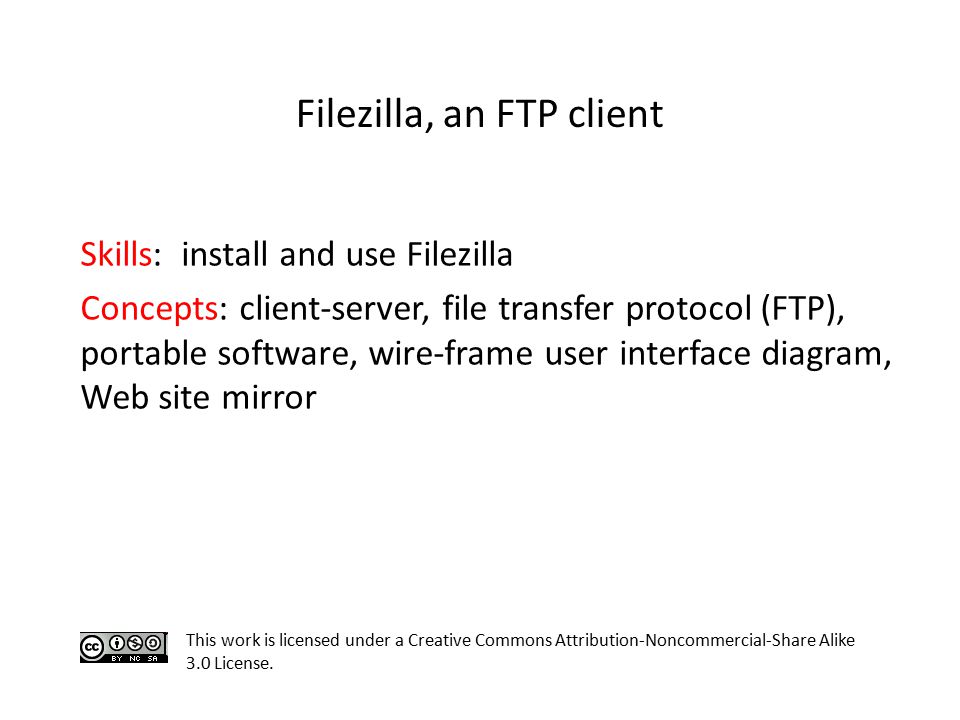 Filezilla, an FTP client

Skills: install and use Filezilla

Concepts: client-server, file transfer protocol (FTP), portable software, wire-frame user interface diagram, Web site mirror

cc BY NC SA

This work is licensed under a Creative Commons Attribution-Noncommercial-Share Alike 3.0 License.